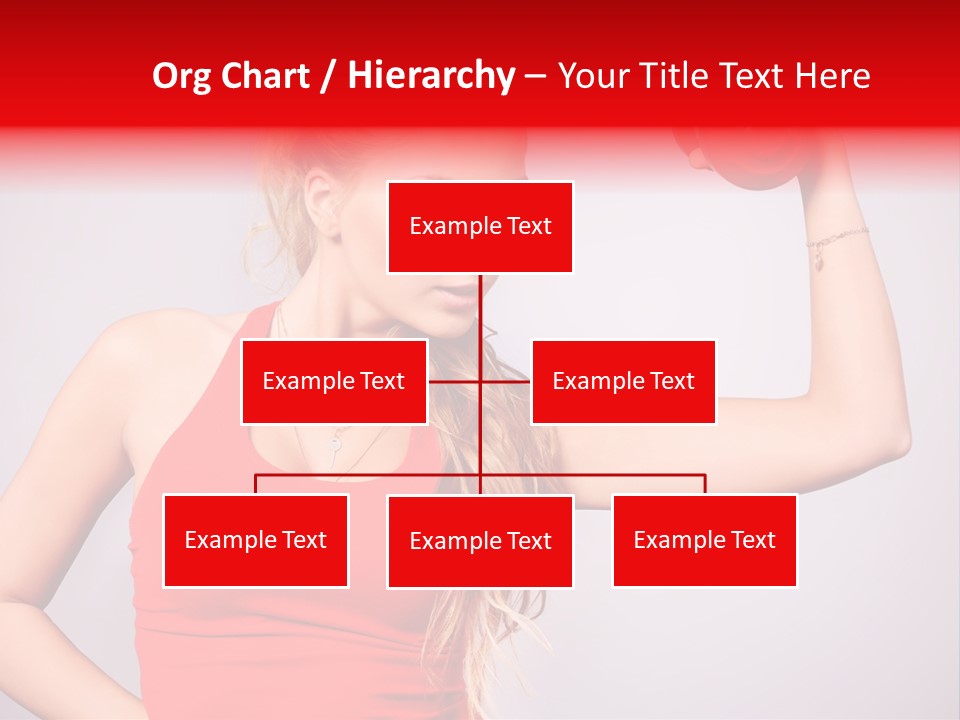 Org Chart / Hierarchy – Your Title Text Here

Example Text

Example Text

Example Text

Example Text

Example Text

Example Text